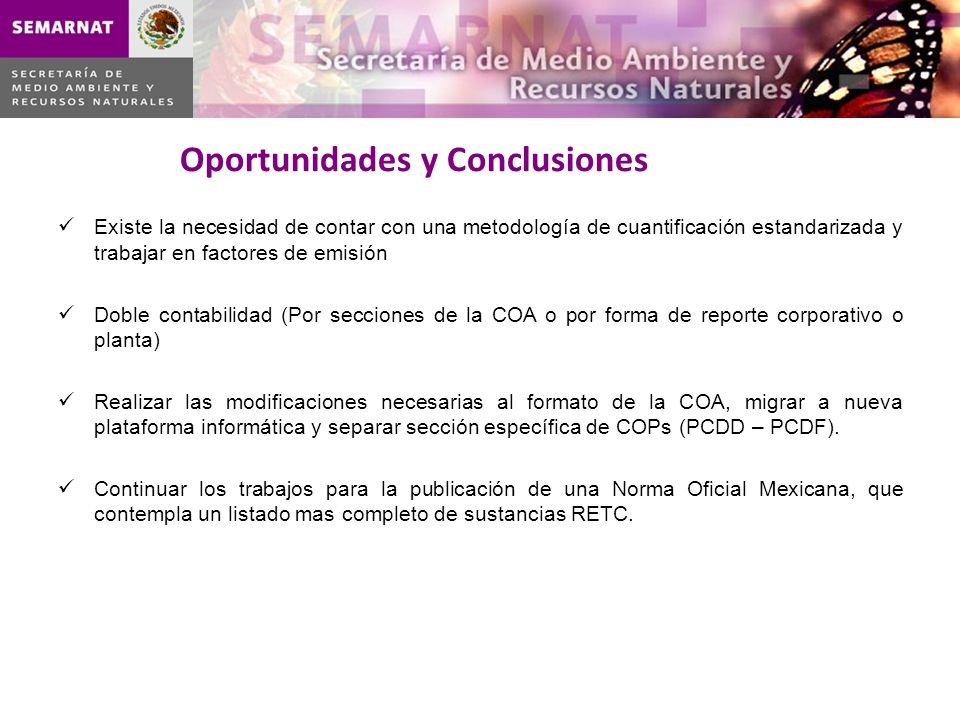 SEMARNAT

ESTADOS UNIDOS MEXICANOS

SECRETARÍA DE MEDIO AMBIENTE Y RECURSOS NATURALES

SEMARNAT

Secretaría de Medio Ambiente y Recursos Naturales

Oportunidades y Conclusiones

✓ Existe la necesidad de contar con una metodología de cuantificación estandarizada y trabajar en factores de emisión

✓ Doble contabilidad (Por secciones de la COA o por forma de reporte corporativo o planta)

✓ Realizar las modificaciones necesarias al formato de la COA, migrar a nueva plataforma informática y separar sección específica de COPs (PCDD – PCDF).

✓ Continuar los trabajos para la publicación de una Norma Oficial Mexicana, que contempla un listado mas completo de sustancias RETC.